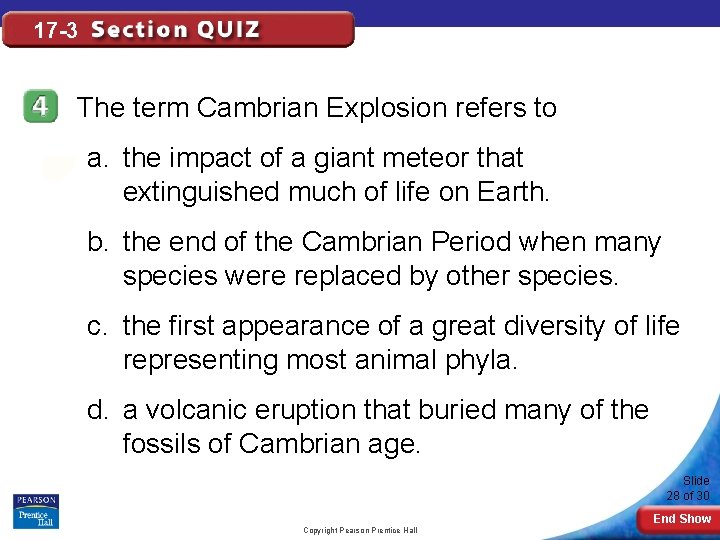 17-3 Section QUIZ

4 The term Cambrian Explosion refers to

a. the impact of a giant meteor that extinguished much of life on Earth.

b. the end of the Cambrian Period when many species were replaced by other species.

c. the first appearance of a great diversity of life representing most animal phyla.

d. a volcanic eruption that buried many of the fossils of Cambrian age.

PEARSON
Prentice Hall

Copyright Pearson Prentice Hall

Slide 28 of 30

End Show